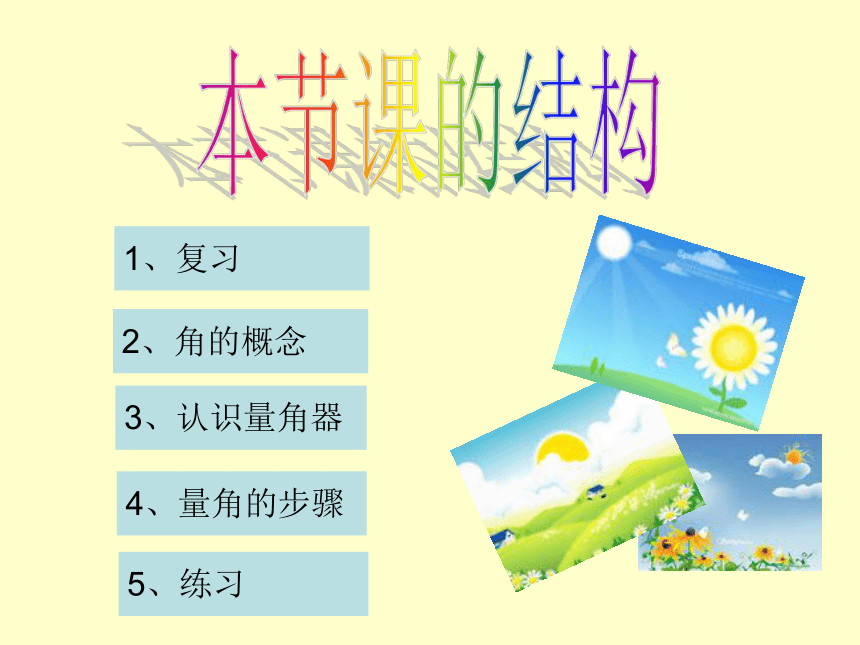 本节课的结构

1、复习

2、角的概念

3、认识量角器

4、量角的步骤

5、练习